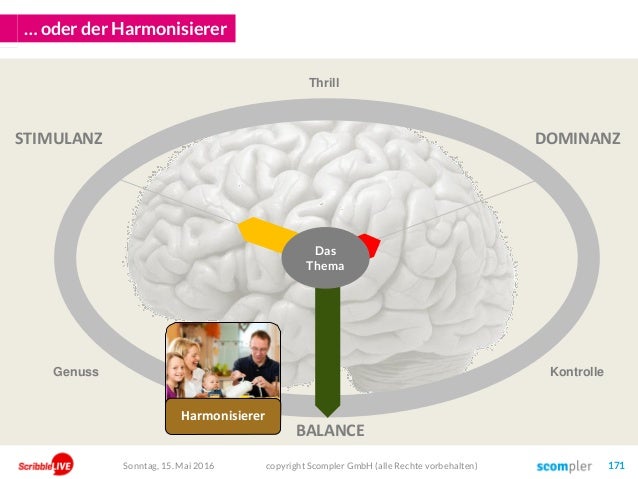 … oder der Harmonisierer

Thrill

STIMULANZ

DOMINANZ

Das Thema

Genuss

Kontrolle

Harmonisierer

BALANCE

ScribbleLIVE

Sonntag, 15. Mai 2016

copyright Scompler GmbH (alle Rechte vorbehalten)

scompler

171